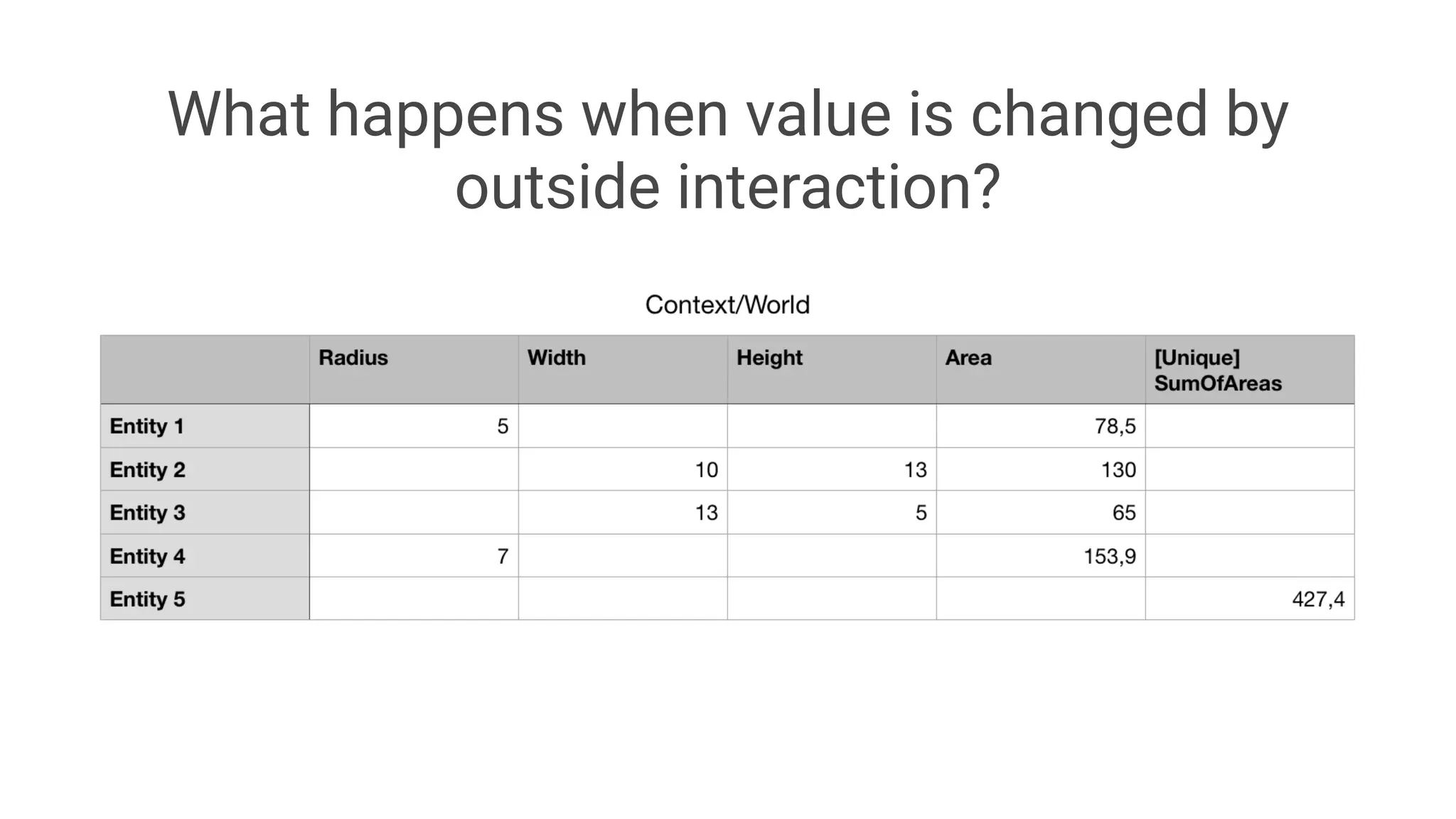 What happens when value is changed by outside interaction?

Context/World

| | Radius | Width | Height | Area | [Unique] SumOfAreas |
|---|---|---|---|---|---|
| Entity 1 | 5 | | | 78,5 | |
| Entity 2 | | 10 | 13 | 130 | |
| Entity 3 | | 13 | 5 | 65 | |
| Entity 4 | 7 | | | 153,9 | |
| Entity 5 | | | | | 427,4 |